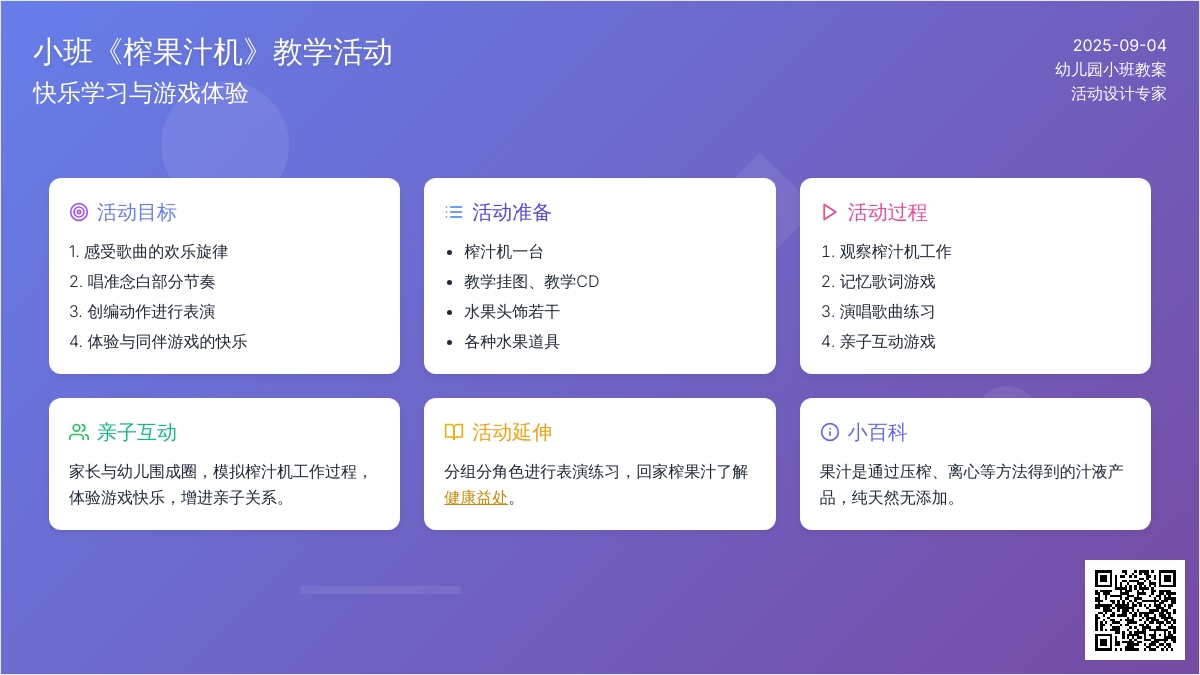 小班《榨果汁机》教学活动
快乐学习与游戏体验

2025-09-04
幼儿园小班教案
活动设计专家

活动目标
1. 感受歌曲的欢乐旋律
2. 唱准念白部分节奏
3. 创编动作进行表演
4. 体验与同伴游戏的快乐

活动准备
- 榨汁机一台
- 教学挂图、教学CD
- 水果头饰若干
- 各种水果道具

活动过程
1. 观察榨汁机工作
2. 记忆歌词游戏
3. 演唱歌曲练习
4. 亲子互动游戏

亲子互动
家长与幼儿围成圈，模拟榨汁机工作过程，体验游戏快乐，增进亲子关系。

活动延伸
分组分角色进行表演练习，回家榨果汁了解健康益处。

小百科
果汁是通过压榨、离心等方法得到的汁液产品，纯天然无添加。